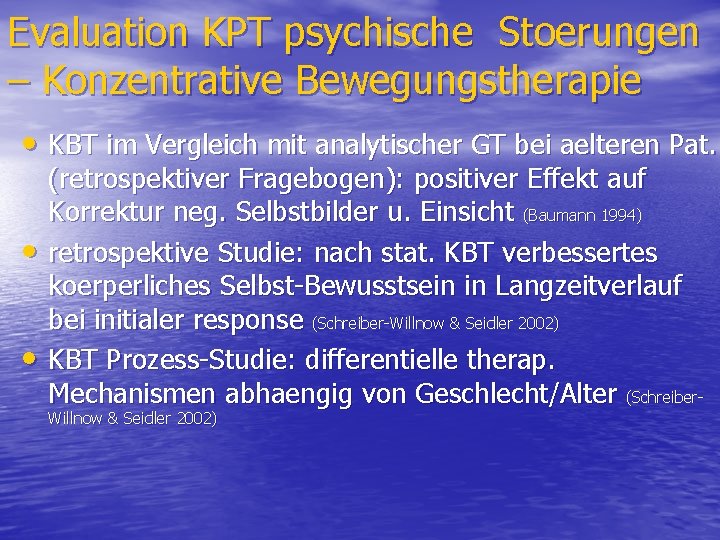 Evaluation KPT psychische Stoerungen – Konzentrative Bewegungstherapie

• KBT im Vergleich mit analytischer GT bei aelteren Pat. (retrospektiver Fragebogen): positiver Effekt auf Korrektur neg. Selbstbilder u. Einsicht (Baumann 1994)

• retrospektive Studie: nach stat. KBT verbessertes koerperliches Selbst-Bewusstsein in Langzeitverlauf bei initialer response (Schreiber-Willnow & Seidler 2002)

• KBT Prozess-Studie: differentielle therap. Mechanismen abhaengig von Geschlecht/Alter (Schreiber-Willnow & Seidler 2002)